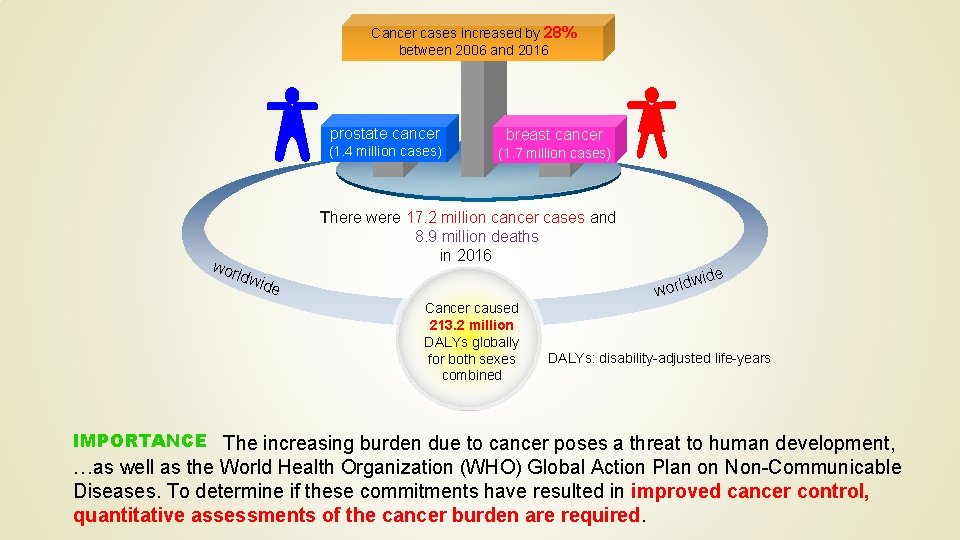 Cancer cases increased by 28% between 2006 and 2016

prostate cancer (1.4 million cases)

breast cancer (1.7 million cases)

There were 17.2 million cancer cases and 8.9 million deaths in 2016

worldwide

worldwide

Cancer caused 213.2 million DALYs globally for both sexes combined

DALYs: disability-adjusted life-years

IMPORTANCE The increasing burden due to cancer poses a threat to human development, …as well as the World Health Organization (WHO) Global Action Plan on Non-Communicable Diseases. To determine if these commitments have resulted in improved cancer control, quantitative assessments of the cancer burden are required.